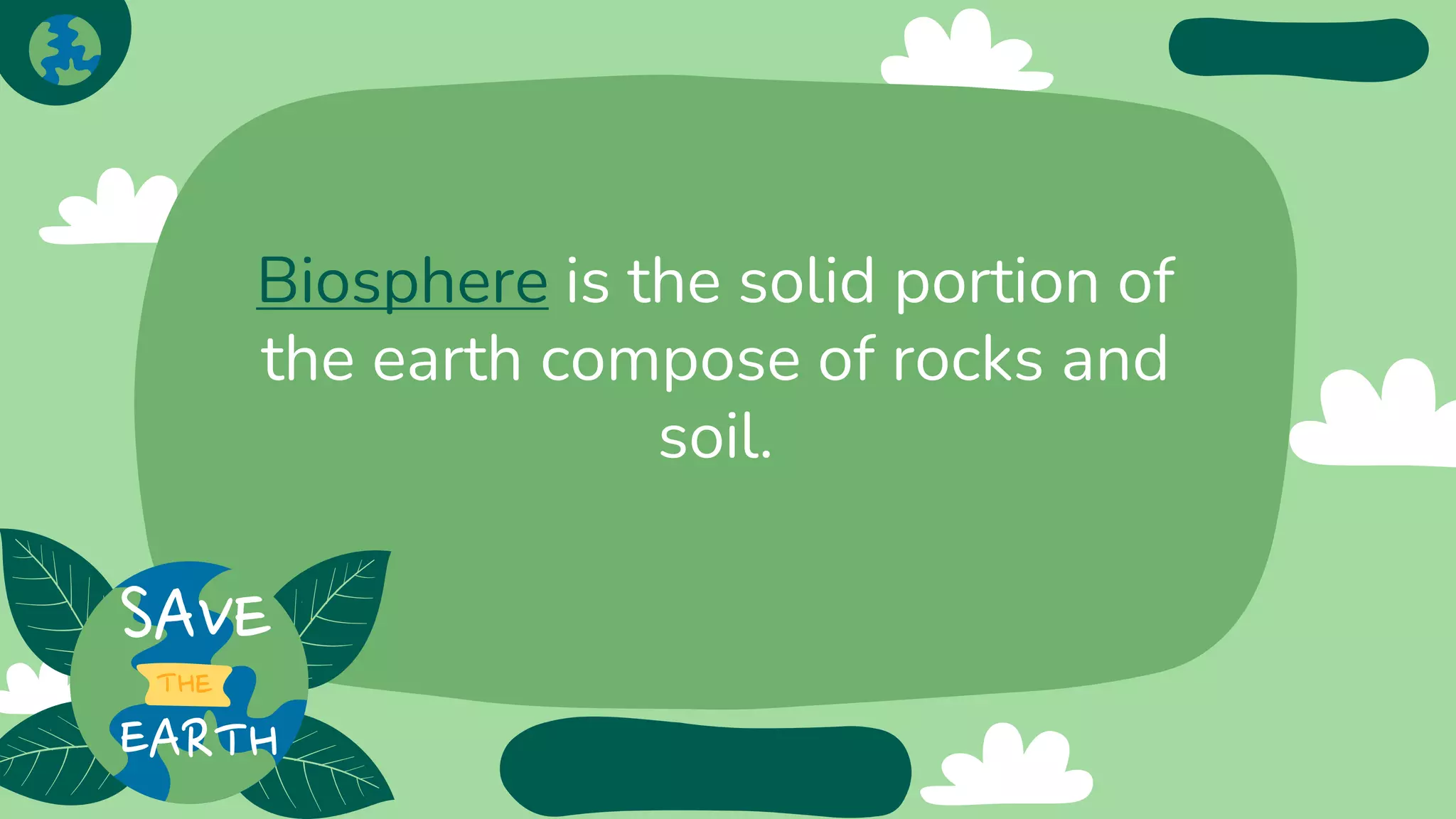 Biosphere is the solid portion of the earth compose of rocks and soil.

SAVE THE EARTH